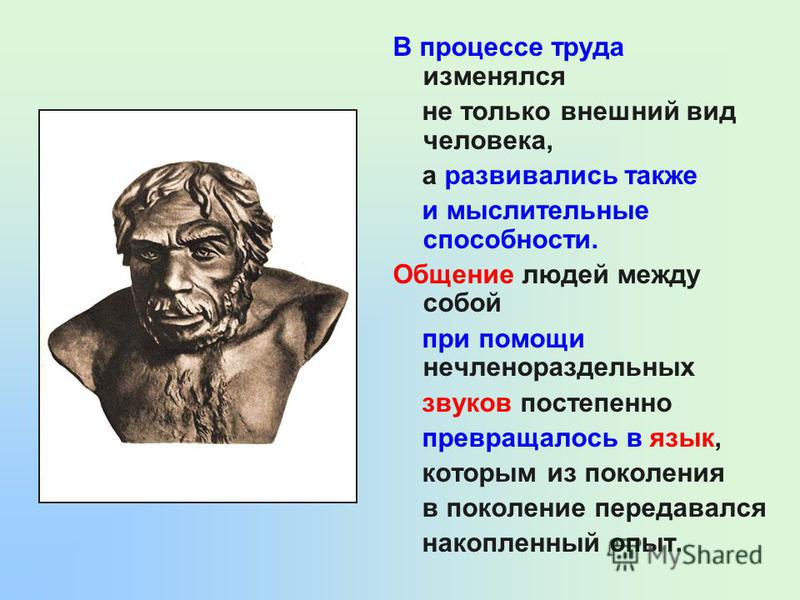 В процессе труда изменялся

не только внешний вид человека,

а развивались также

и мыслительные способности.

Общение людей между собой

при помощи нечленораздельных

звуков постепенно

превращалось в язык,

которым из поколения

в поколение передавался

накопленный опыт.

MyShared